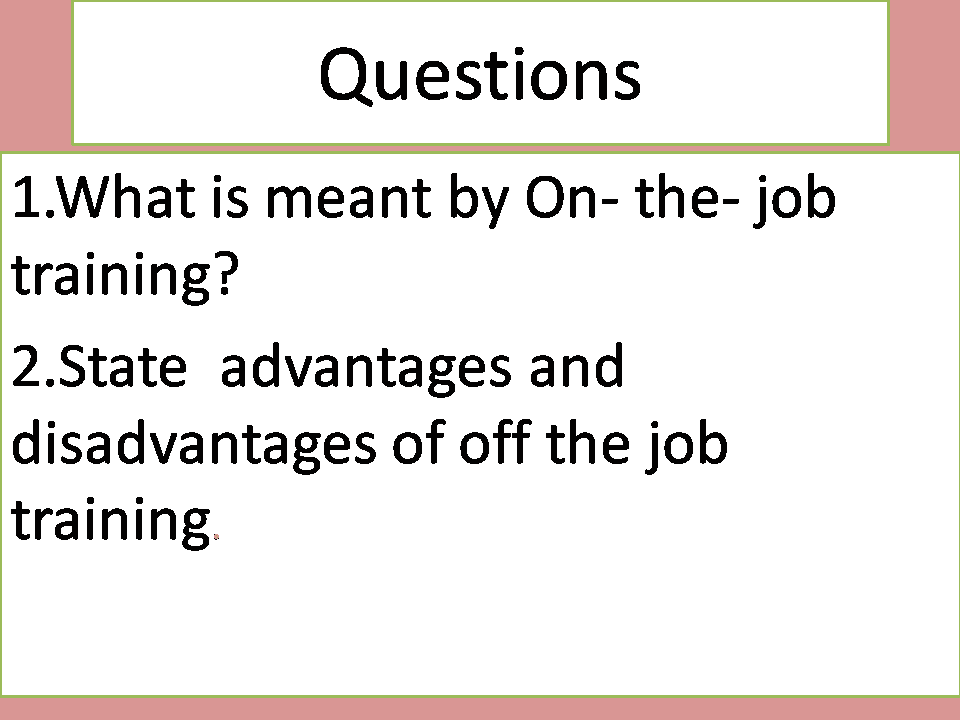 Questions

1.What is meant by On- the- job training?

2.State advantages and disadvantages of off the job training.